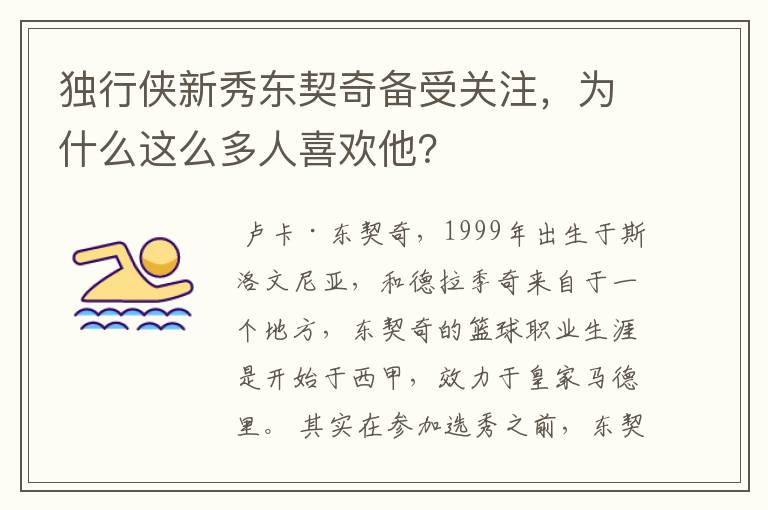 独行侠新秀东契奇备受关注，为什么这么多人喜欢他？

卢卡·东契奇，1999年出生于斯洛文尼亚，和德拉季奇来自于一个地方，东契奇的篮球职业生涯是开始于西甲，效力于皇家马德里。其实在参加选秀之前，东契